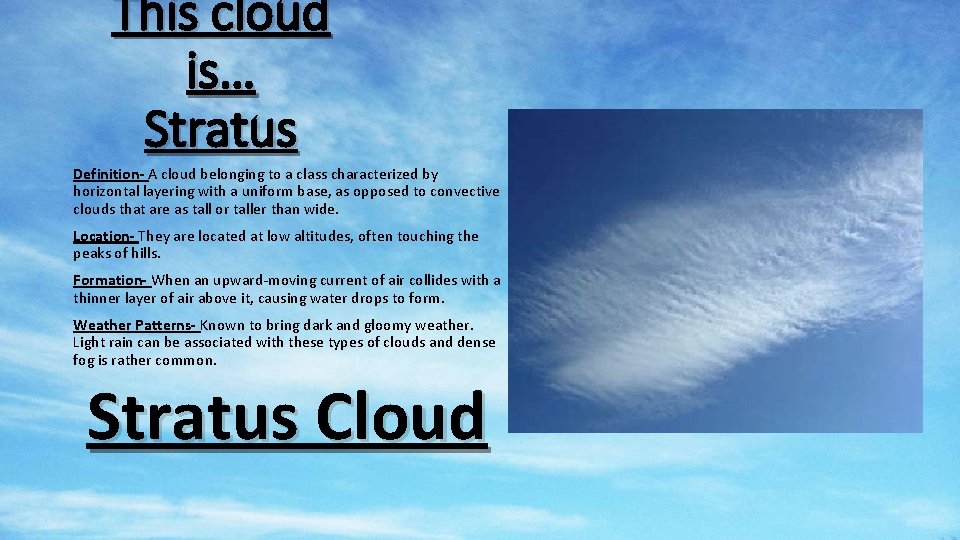 This cloud is… Stratus

Definition- A cloud belonging to a class characterized by horizontal layering with a uniform base, as opposed to convective clouds that are as tall or taller than wide.

Location- They are located at low altitudes, often touching the peaks of hills.

Formation- When an upward-moving current of air collides with a thinner layer of air above it, causing water drops to form.

Weather Patterns- Known to bring dark and gloomy weather. Light rain can be associated with these types of clouds and dense fog is rather common.

Stratus Cloud